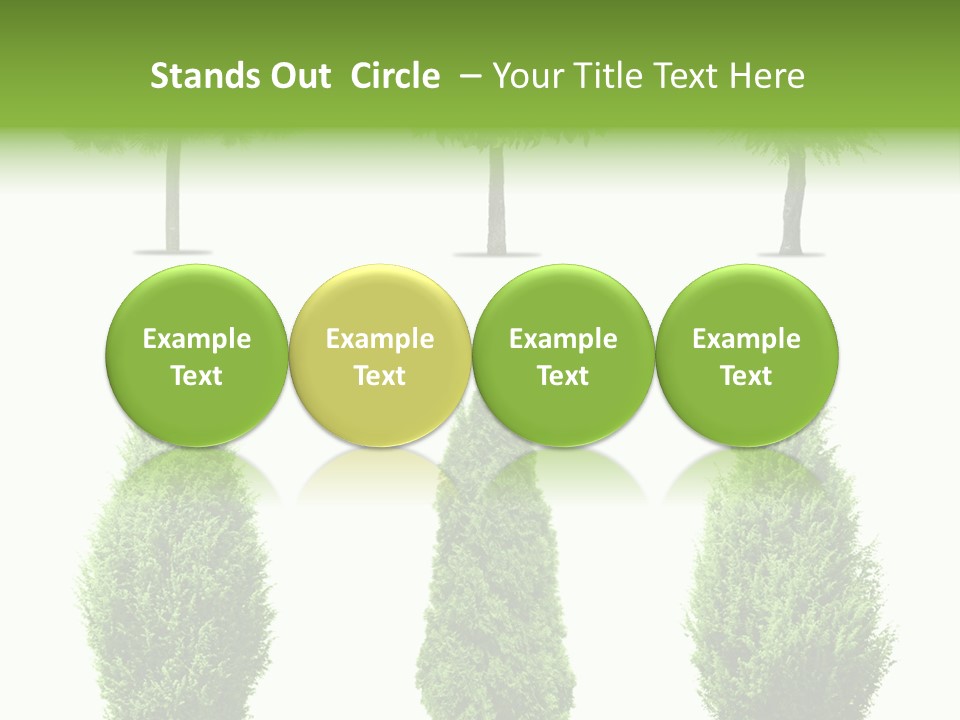 Stands Out Circle – Your Title Text Here

Example Text

Example Text

Example Text

Example Text